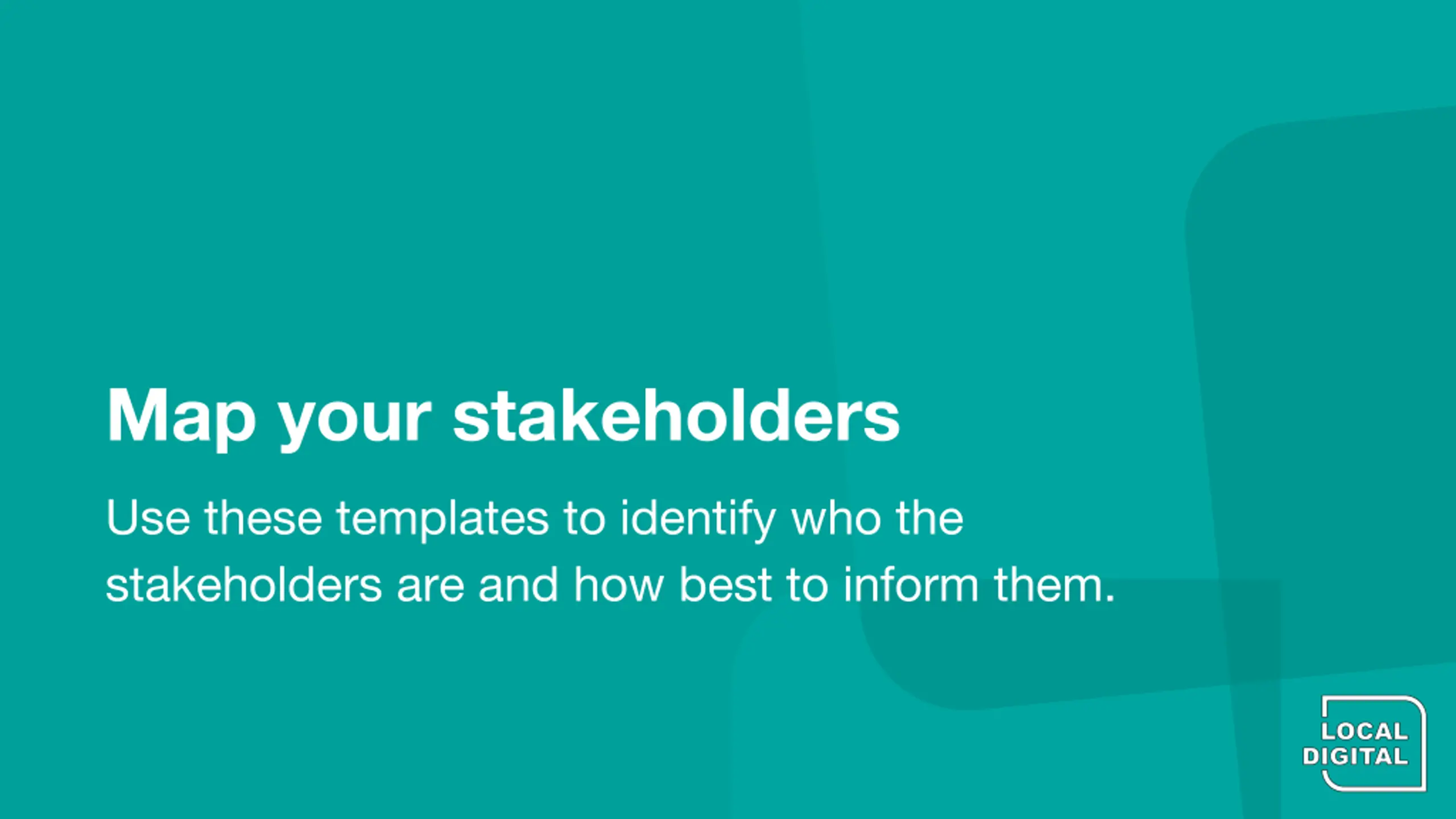 Map your stakeholders

Use these templates to identify who the stakeholders are and how best to inform them.

LOCAL DIGITAL